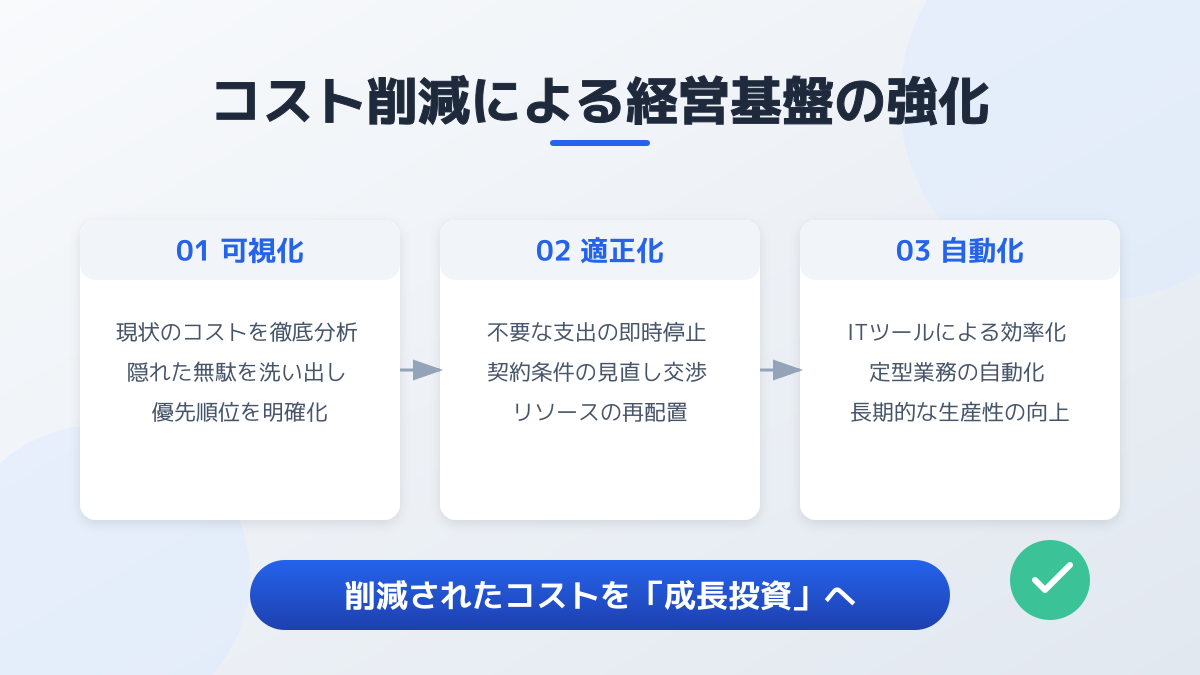 コスト削減による経営基盤の強化

01 可視化

現状のコストを徹底分析
隠れた無駄を洗い出し
優先順位を明確化

02 適正化

不要な支出の即時停止
契約条件の見直し交渉
リソースの再配置

03 自動化

ITツールによる効率化
定型業務の自動化
長期的な生産性の向上

削減されたコストを「成長投資」へ